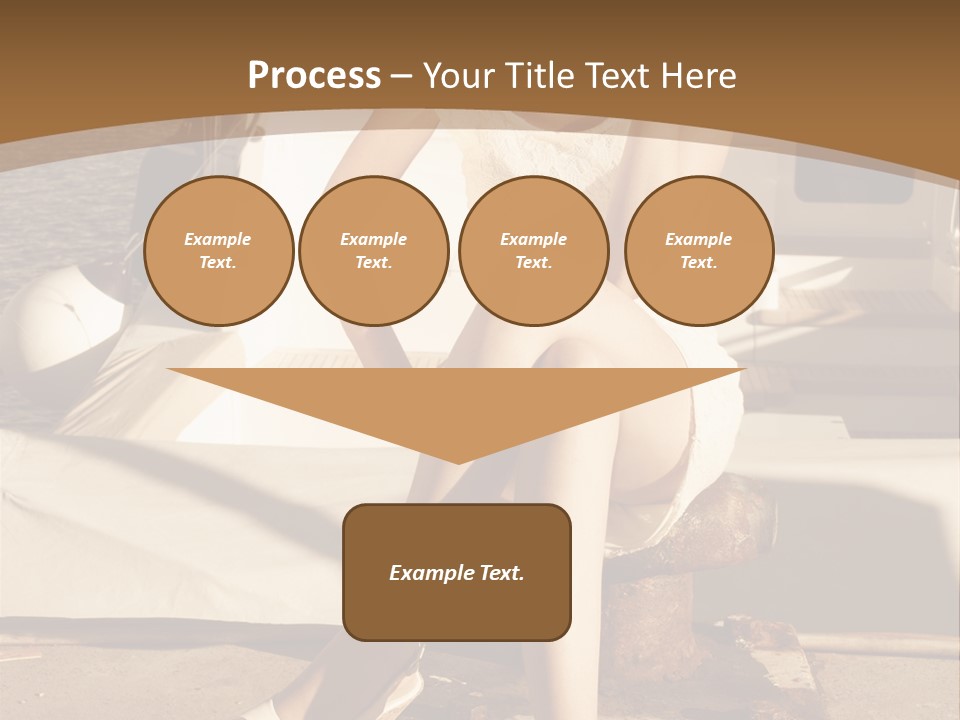 Process – Your Title Text Here

Example Text.

Example Text.

Example Text.

Example Text.

Example Text.